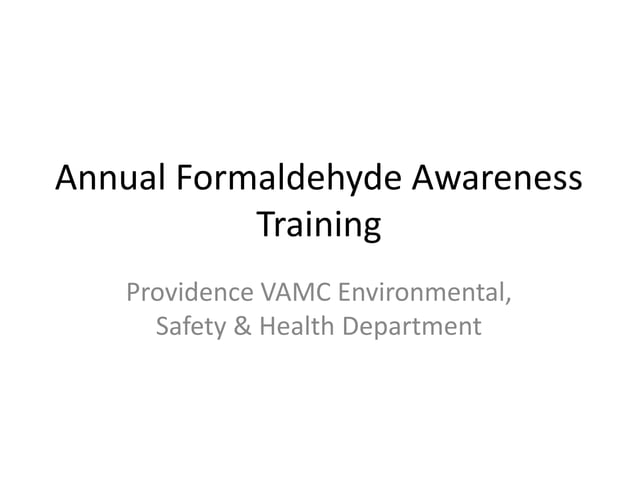 Annual Formaldehyde Awareness Training

Providence VAMC Environmental, Safety & Health Department